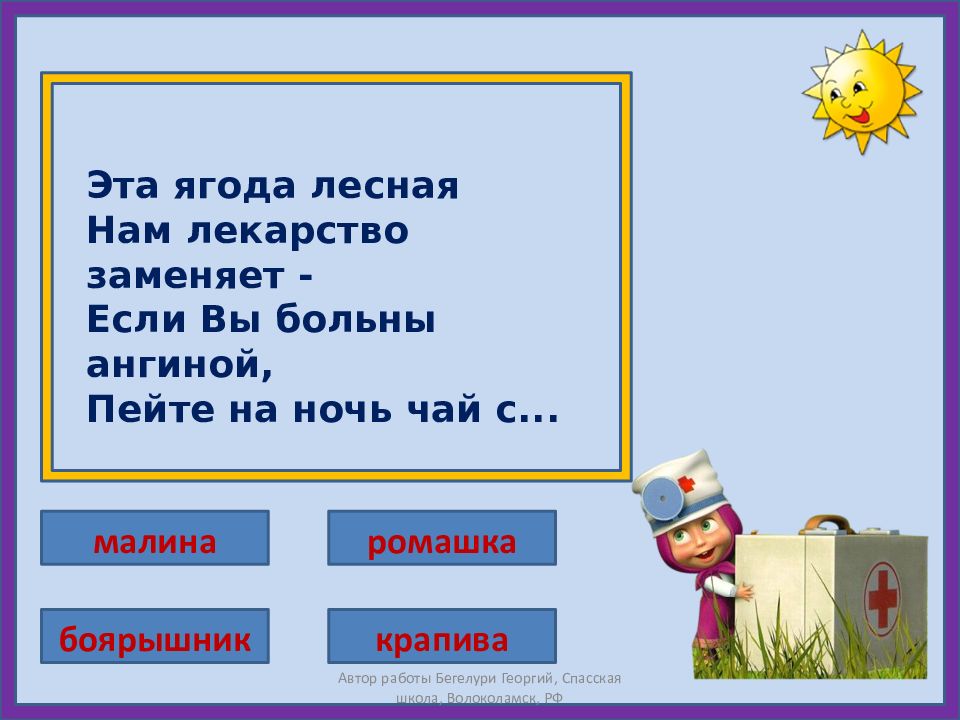 Эта ягода лесная
Нам лекарство заменяет -
Если Вы больны ангиной,
Пейте на ночь чай с...

малина

ромашка

боярышник

крапива

Автор работы Бегелури Георгий, Спасская школа, Волоколамск, РФ